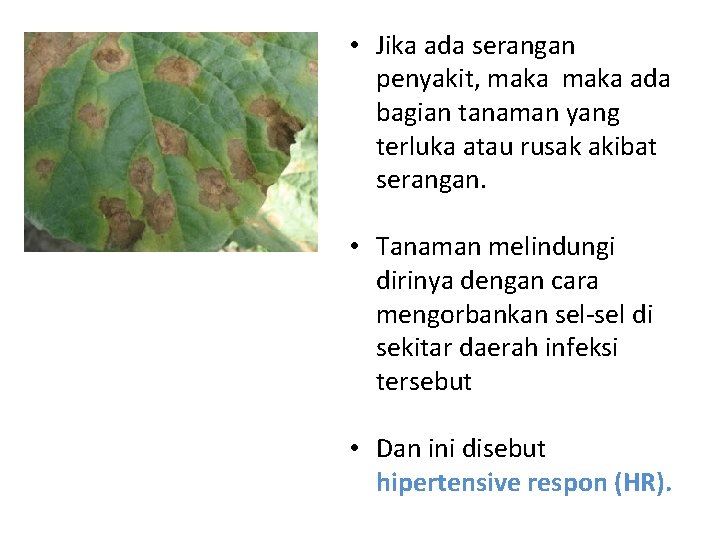 • Jika ada serangan penyakit, maka  maka ada bagian tanaman yang terluka atau rusak akibat serangan.

• Tanaman melindungi dirinya dengan cara mengorbankan sel-sel di sekitar daerah infeksi tersebut

• Dan ini disebut hipertensive respon (HR).